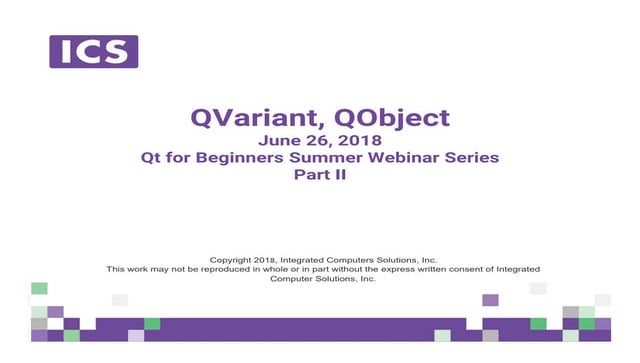 ICS

QVariant, QObject
June 26, 2018
Qt for Beginners Summer Webinar Series
Part II

Copyright 2018, Integrated Computers Solutions, Inc.
This work may not be reproduced in whole or in part without the express written consent of Integrated Computer Solutions, Inc.